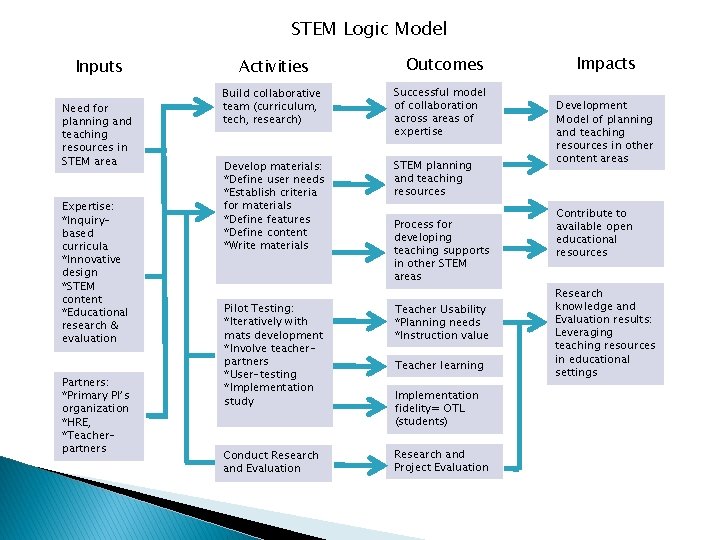 STEM Logic Model

Inputs

Need for planning and teaching resources in STEM area

Expertise:
*Inquiry-based curricula
*Innovative design
*STEM content
*Educational research & evaluation

Partners:
*Primary PI's organization
*HRE,
*Teacher-partners

Activities

Build collaborative team (curriculum, tech, research)

Develop materials:
*Define user needs
*Establish criteria for materials
*Define features
*Define content
*Write materials

Pilot Testing:
*Iteratively with mats development
*Involve teacher-partners
*User-testing
*Implementation study

Conduct Research and Evaluation

Outcomes

Successful model of collaboration across areas of expertise

STEM planning and teaching resources

Process for developing teaching supports in other STEM areas

Teacher Usability
*Planning needs
*Instruction value

Teacher learning

Implementation fidelity= OTL (students)

Research and Project Evaluation

Impacts

Development Model of planning and teaching resources in other content areas

Contribute to available open educational resources

Research knowledge and Evaluation results: Leveraging teaching resources in educational settings